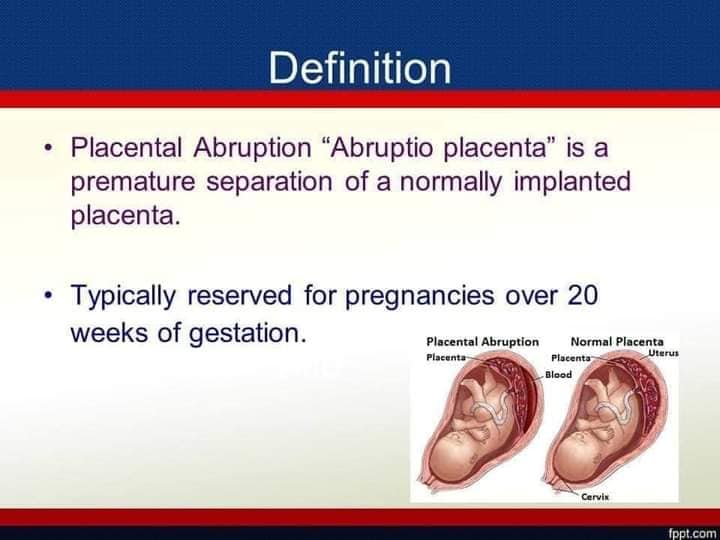 Definition

• Placental Abruption “Abruptio placenta” is a premature separation of a normally implanted placenta.

• Typically reserved for pregnancies over 20 weeks of gestation.

Placental Abruption
Placenta
Blood
Normal Placenta
Placenta
Uterus
Cervix

fppt.com